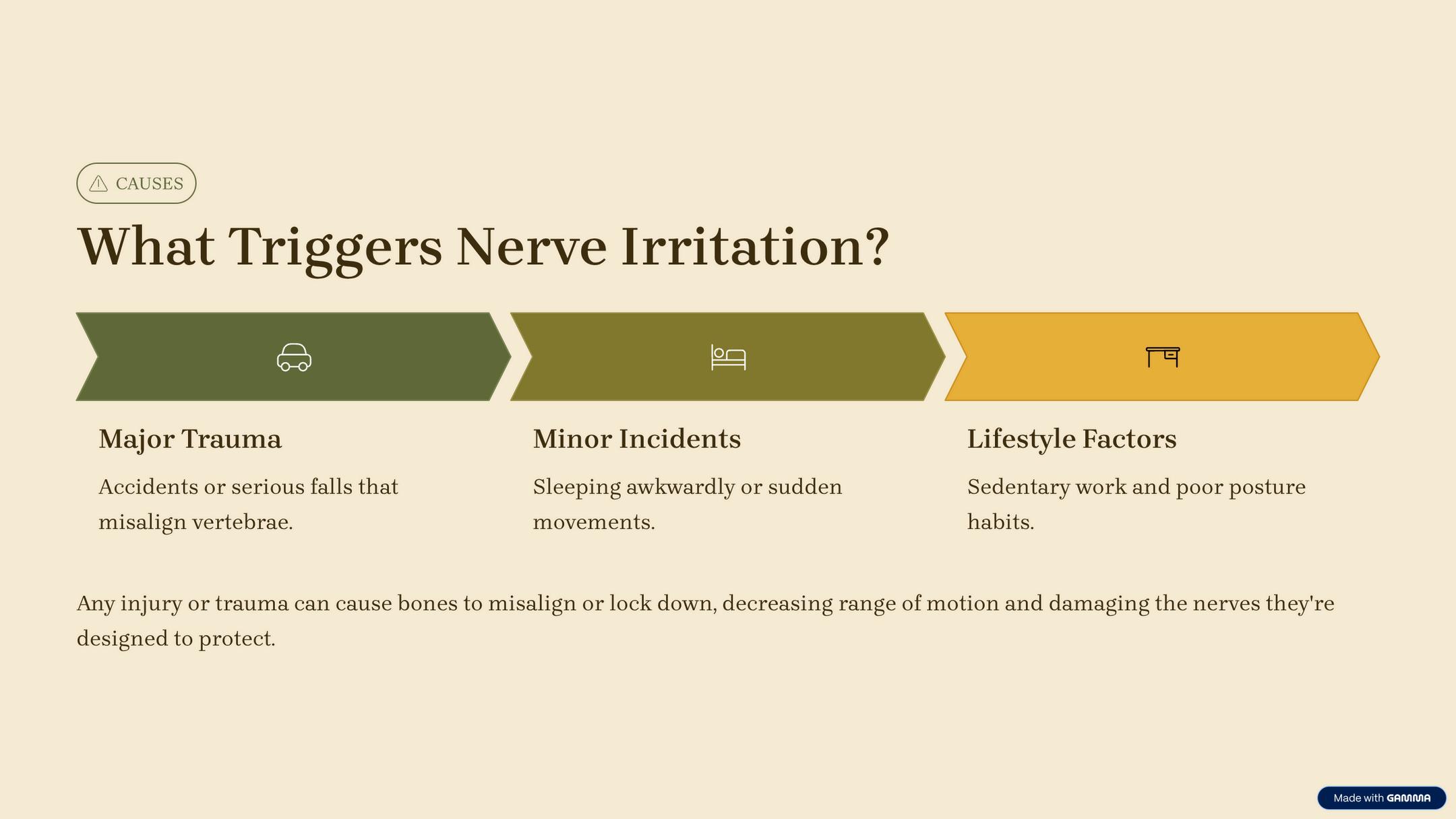 CAUSES

What Triggers Nerve Irritation?

Major Trauma

Accidents or serious falls that misalign vertebrae.

Minor Incidents

Sleeping awkwardly or sudden movements.

Lifestyle Factors

Sedentary work and poor posture habits.

Any injury or trauma can cause bones to misalign or lock down, decreasing range of motion and damaging the nerves they're designed to protect.

Made with GAMMA